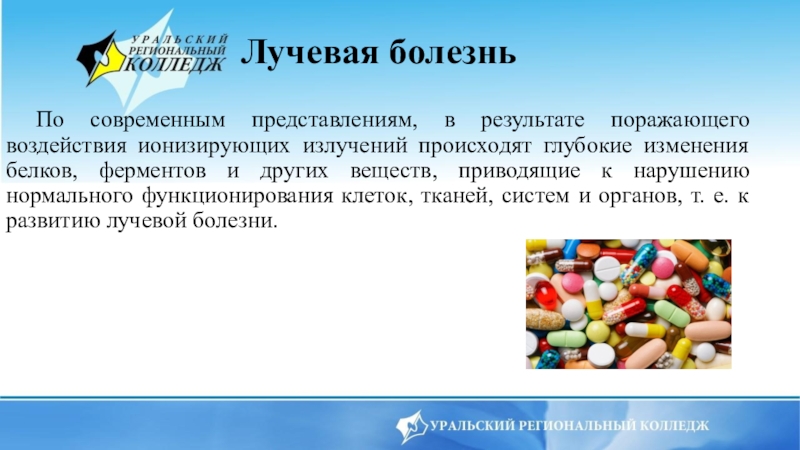 УРАЛЬСКИЙ РЕГИОНАЛЬНЫЙ КОЛЛЕДЖ

Лучевая болезнь

По современным представлениям, в результате поражающего воздействия ионизирующих излучений происходят глубокие изменения белков, ферментов и других веществ, приводящие к нарушению нормального функционирования клеток, тканей, систем и органов, т. е. к развитию лучевой болезни.

УРАЛЬСКИЙ РЕГИОНАЛЬНЫЙ КОЛЛЕДЖ